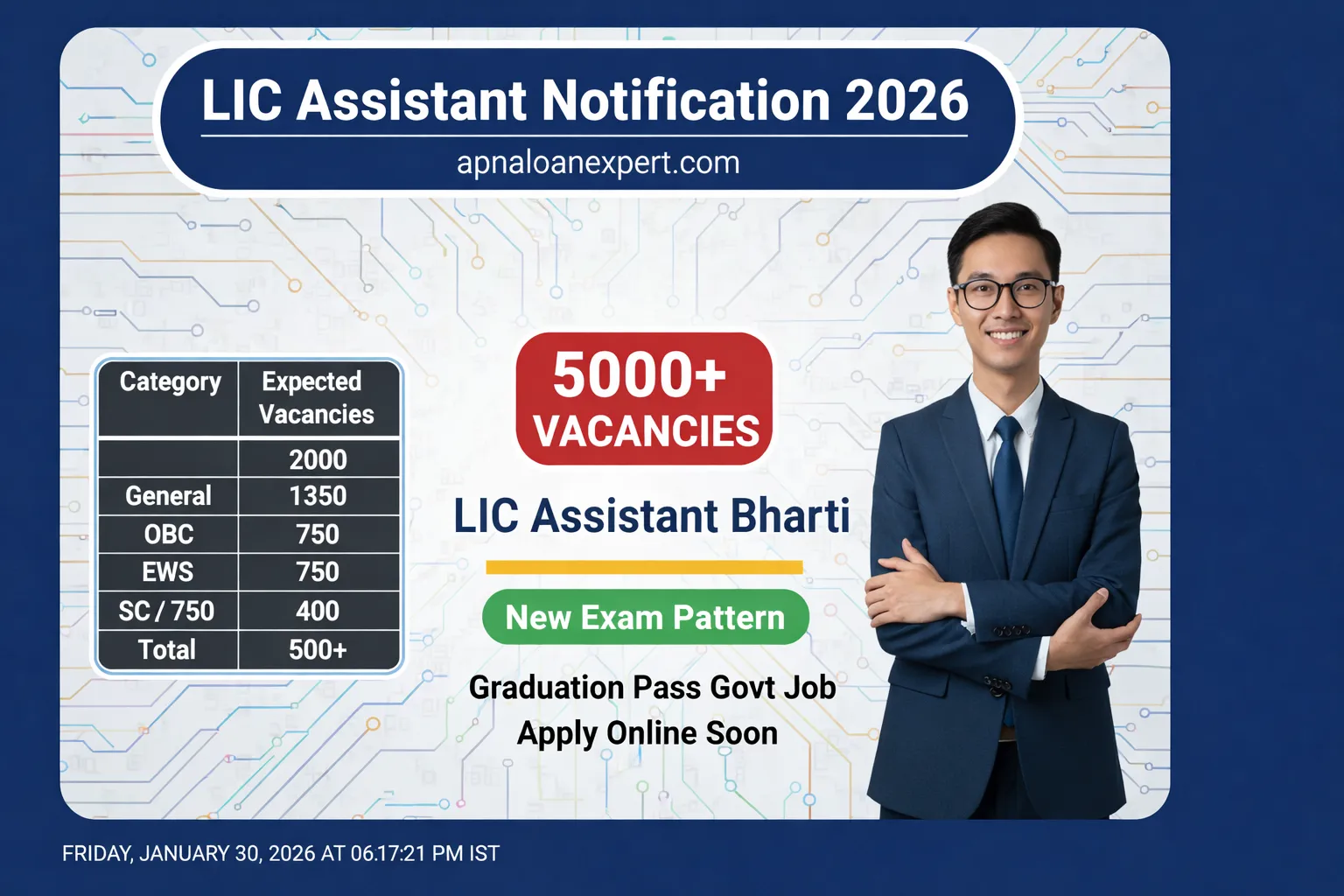 LIC Assistant Notification 2026

apnaloanexpert.com

| Category | Expected Vacancies |
|---|---|
| | 2000 |
| General | 1350 |
| OBC | 750 |
| EWS | 750 |
| SC / 750 | 400 |
| Total | 500+ |

5000+ VACANCIES

LIC Assistant Bharti

New Exam Pattern

Graduation Pass Govt Job

Apply Online Soon

FRIDAY, JANUARY 30, 2026 AT 06.17:21 PM IST